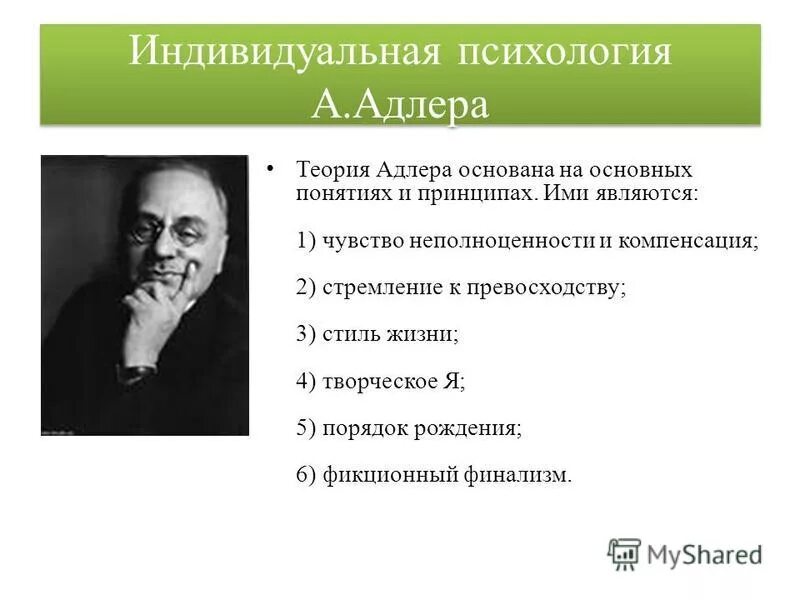 Индивидуальная психология А.Адлера

• Теория Адлера основана на основных понятиях и принципах. Ими являются:

1) чувство неполноценности и компенсация;

2) стремление к превосходству;

3) стиль жизни;

4) творческое Я;

5) порядок рождения;

6) фикционный финализм.

MyShared